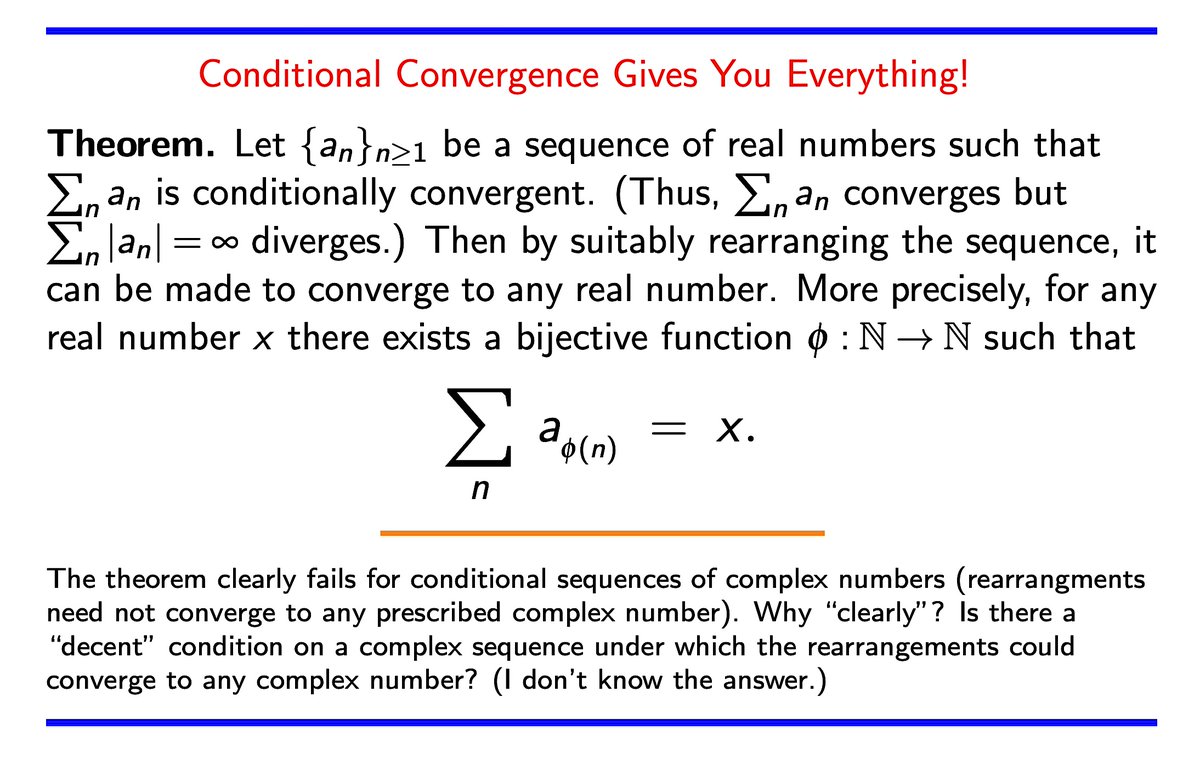 Conditional Convergence Gives You Everything!

**Theorem.** Let $\{a_n\}_{n\geq 1}$ be a sequence of real numbers such that $\sum_n a_n$ is conditionally convergent. (Thus, $\sum_n a_n$ converges but $\sum_n |a_n| = \infty$ diverges.) Then by suitably rearranging the sequence, it can be made to converge to any real number. More precisely, for any real number $x$ there exists a bijective function $\phi : \mathbb{N} \to \mathbb{N}$ such that

$$\sum_n a_{\phi(n)} = x.$$

The theorem clearly fails for conditional sequences of complex numbers (rearrangments need not converge to any prescribed complex number). Why "clearly"? Is there a "decent" condition on a complex sequence under which the rearrangements could converge to any complex number? (I don't know the answer.)